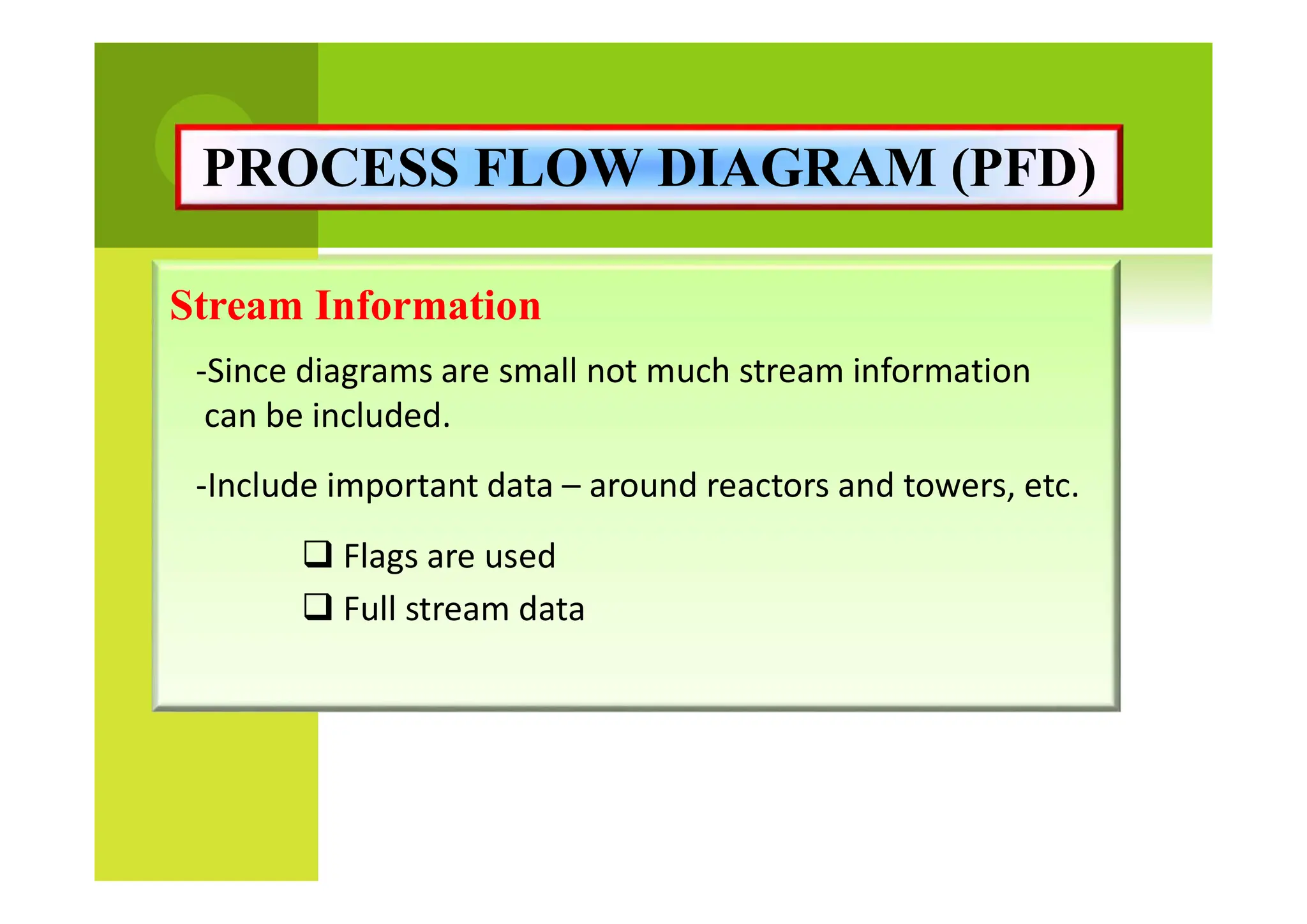 PROCESS FLOW DIAGRAM (PFD)

Stream Information

-Since diagrams are small not much stream information can be included.

-Include important data – around reactors and towers, etc.

❑ Flags are used
❑ Full stream data